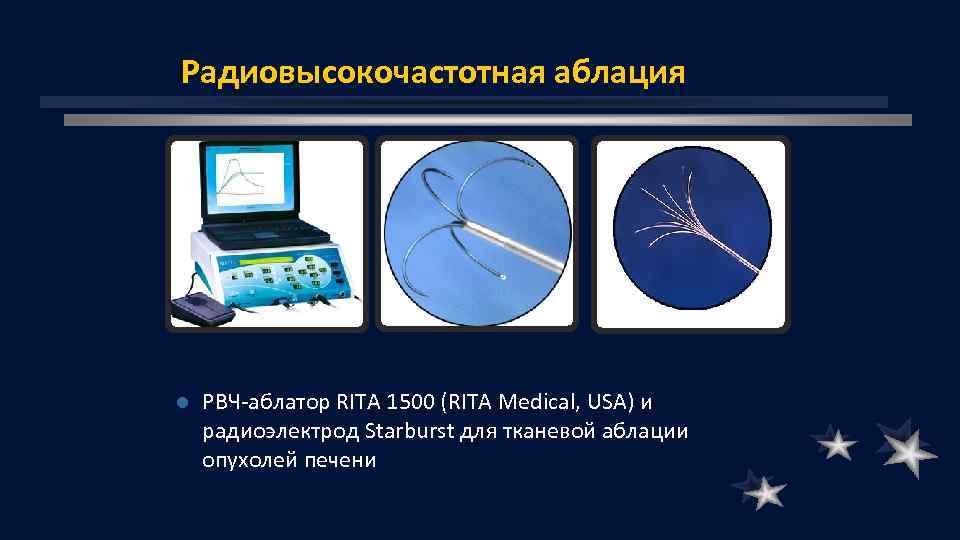 Радиовысокочастотная аблация

РВЧ-аблатор RITA 1500 (RITA Medical, USA) и радиоэлектрод Starburst для тканевой аблации опухолей печени